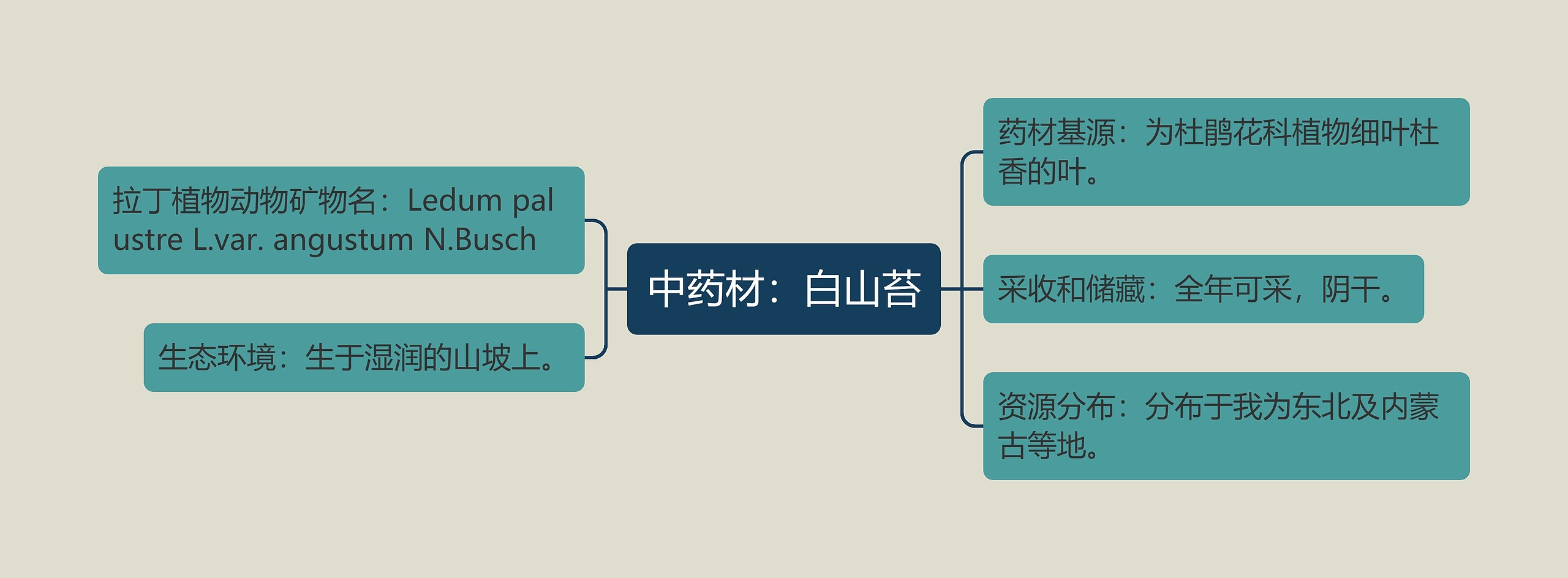 中药材：白山苔

拉丁植物动物矿物名：Ledum palustre L.var. angustum N.Busch

生态环境：生于湿润的山坡上。

药材基源：为杜鹃花科植物细叶杜香的叶。

采收和储藏：全年可采，阴干。

资源分布：分布于我为东北及内蒙古等地。